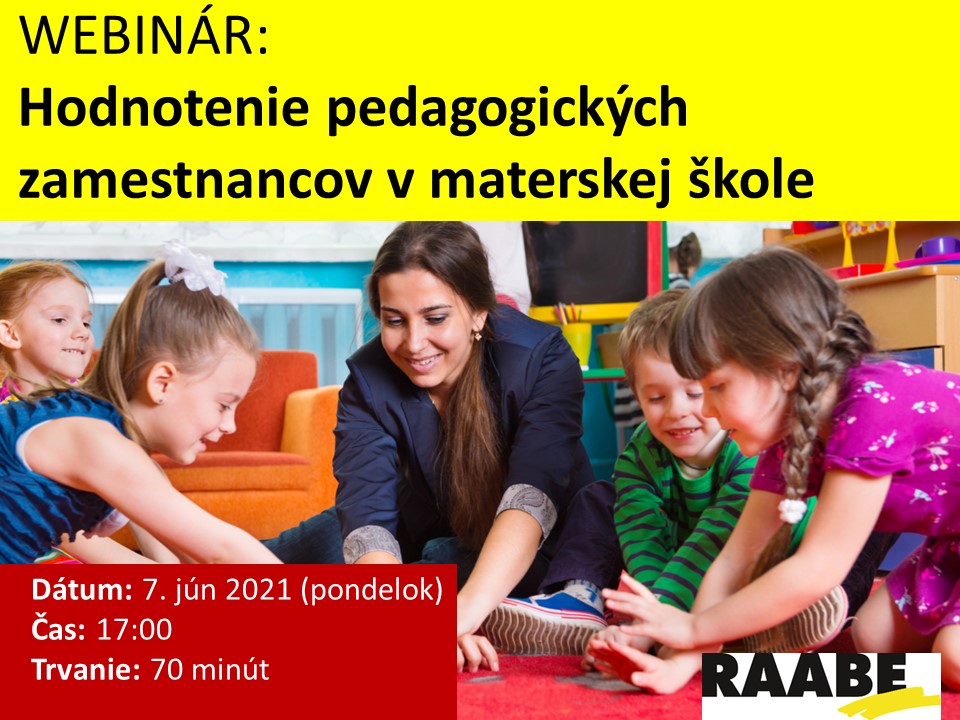 WEBINÁR:
Hodnotenie pedagogických zamestnancov v materskej škole

Dátum: 7. jún 2021 (pondelok)
Čas: 17:00
Trvanie: 70 minút

RAABE